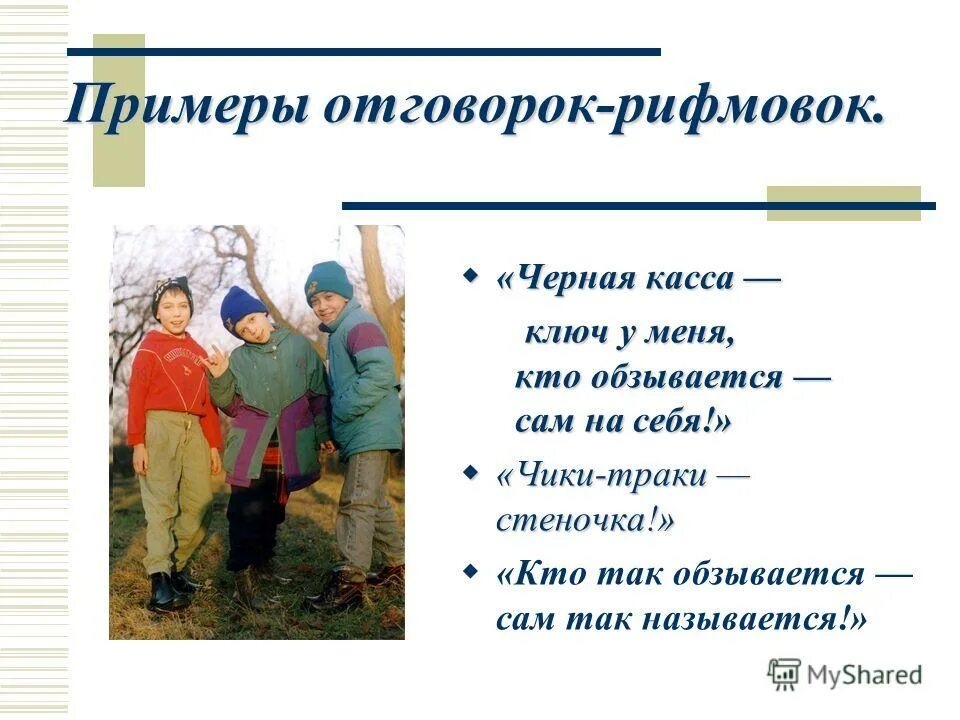 Примеры отговорок-рифмовок.

«Черная касса —
ключ у меня,
кто обзывается —
сам на себя!»

«Чики-траки — стеночка!»

«Кто так обзывается — сам так называется!»

MyShared